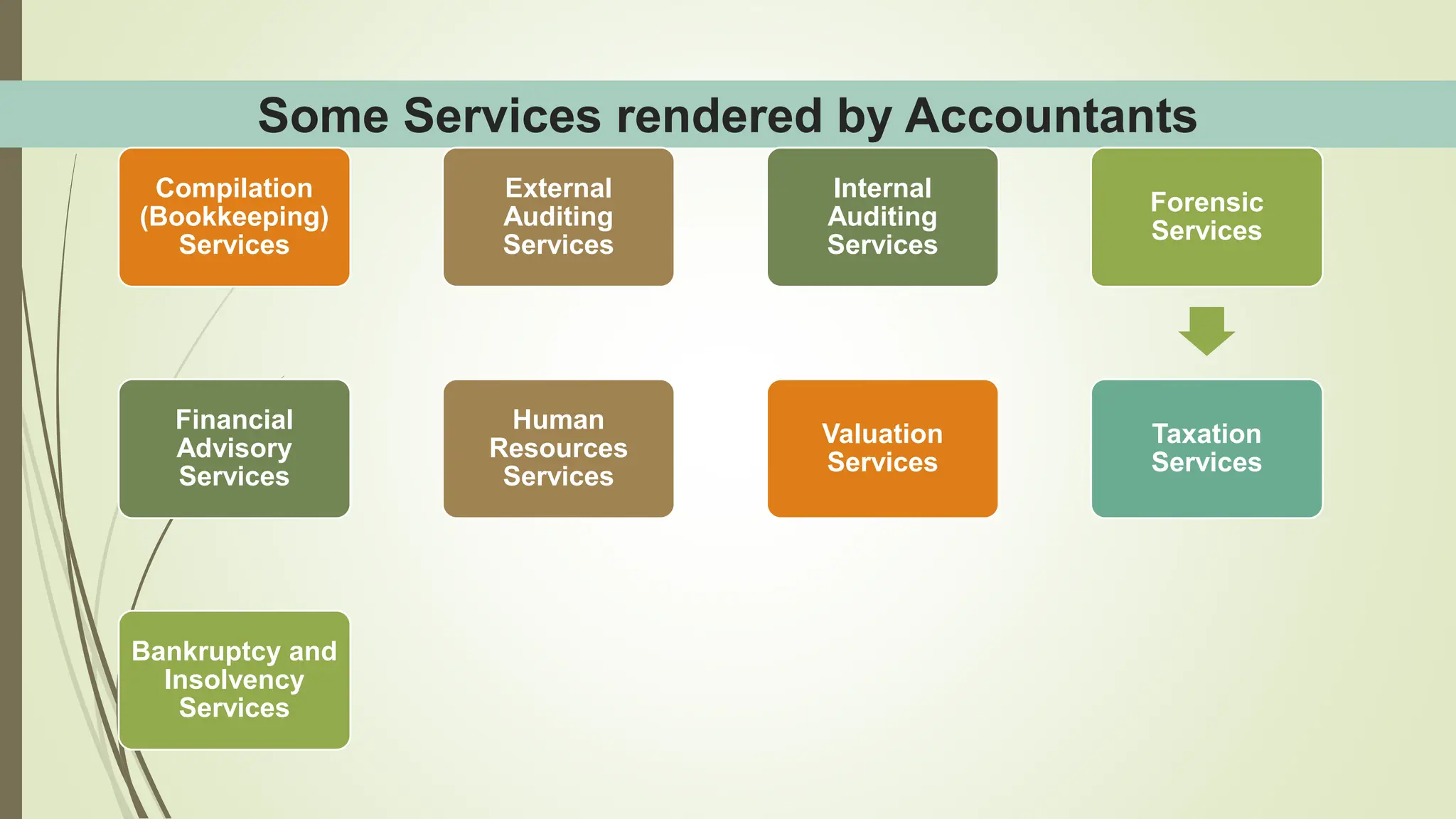 Some Services rendered by Accountants

Compilation (Bookkeeping) Services

External Auditing Services

Internal Auditing Services

Forensic Services

Financial Advisory Services

Human Resources Services

Valuation Services

Taxation Services

Bankruptcy and Insolvency Services